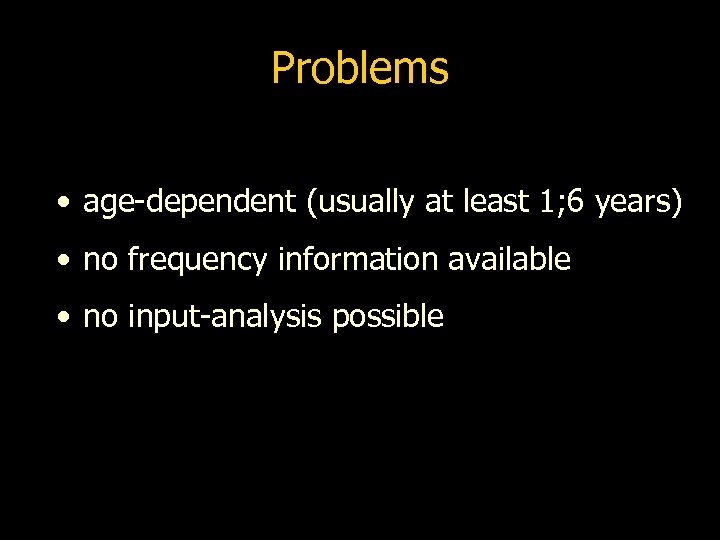 Problems

• age-dependent (usually at least 1;6 years)
• no frequency information available
• no input-analysis possible